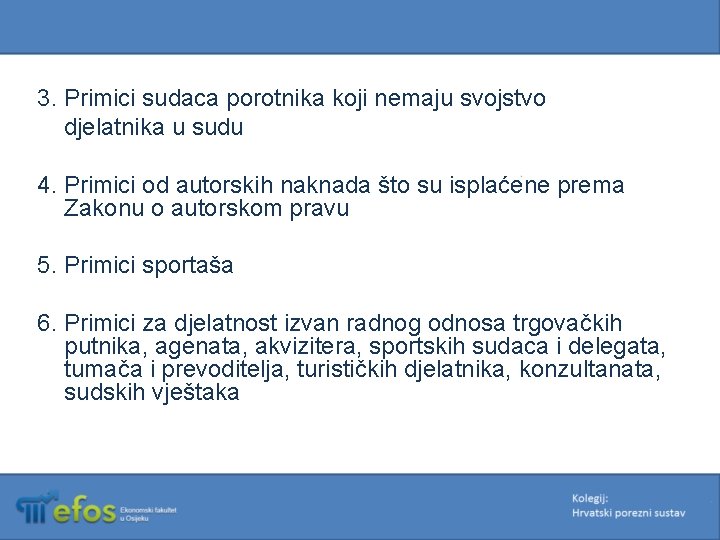 3. Primici sudaca porotnika koji nemaju svojstvo djelatnika u sudu

4. Primici od autorskih naknada što su isplaćene prema Zakonu o autorskom pravu

5. Primici sportaša

6. Primici za djelatnost izvan radnog odnosa trgovačkih putnika, agenata, akvizitera, sportskih sudaca i delegata, tumača i prevoditelja, turističkih djelatnika, konzultanata, sudskih vještaka

efos Ekonomski fakultet u Osijeku

Kolegij:
Hrvatski porezni sustav